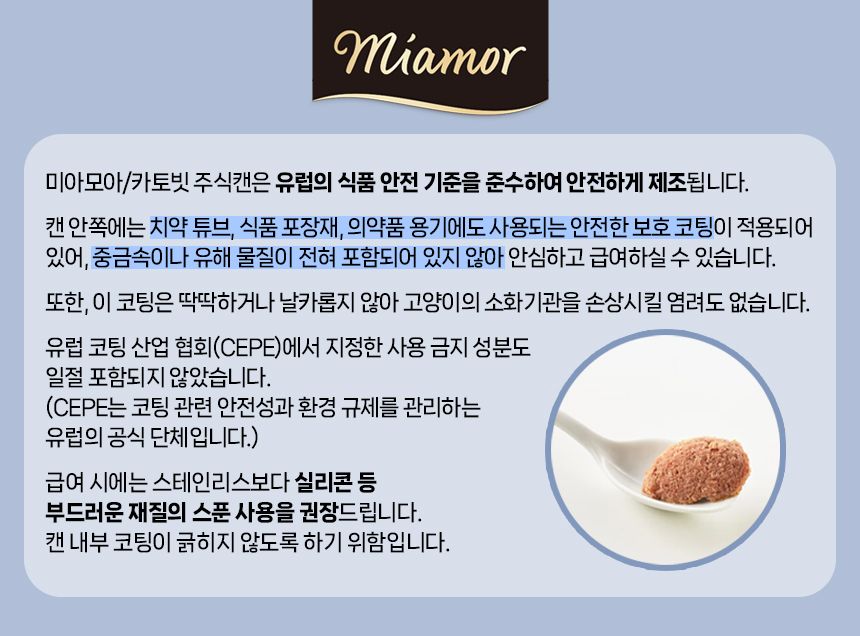 Miamor

미아모아/카토빗 주식캔은 유럽의 식품 안전 기준을 준수하여 안전하게 제조됩니다.

캔 안쪽에는 치약 튜브, 식품 포장재, 의약품 용기에도 사용되는 안전한 보호 코팅이 적용되어 있어, 중금속이나 유해 물질이 전혀 포함되어 있지 않아 안심하고 급여하실 수 있습니다.

또한, 이 코팅은 딱딱하거나 날카롭지 않아 고양이의 소화기관을 손상시킬 염려도 없습니다.

유럽 코팅 산업 협회(CEPE)에서 지정한 사용 금지 성분도 일절 포함되지 않았습니다.
(CEPE는 코팅 관련 안전성과 환경 규제를 관리하는 유럽의 공식 단체입니다.)

급여 시에는 스테인리스보다 실리콘 등 부드러운 재질의 스푼 사용을 권장드립니다.
캔 내부 코팅이 긁히지 않도록 하기 위함입니다.